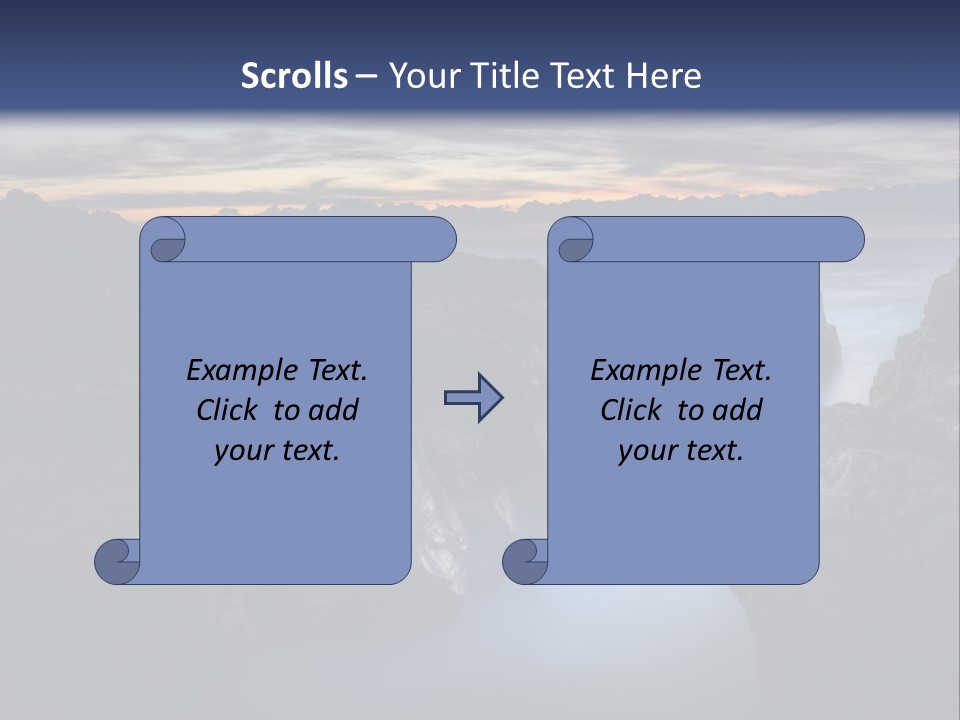 Scrolls – Your Title Text Here

Example Text. Click to add your text.

Example Text. Click to add your text.